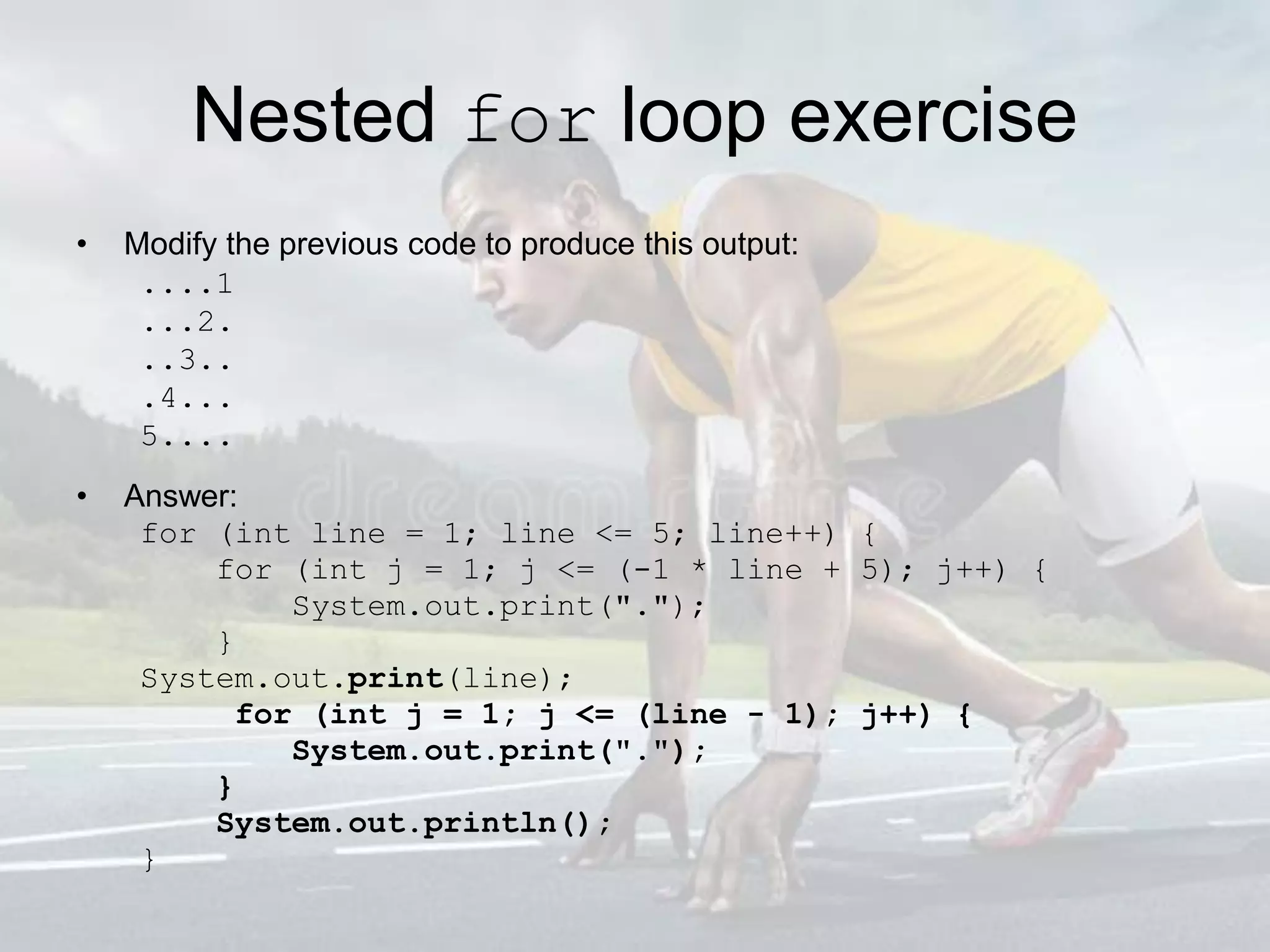 Nested for loop exercise

• Modify the previous code to produce this output:

....1
...2.
..3..
.4...
5....

• Answer:

for (int line = 1; line <= 5; line++) {
    for (int j = 1; j <= (-1 * line + 5); j++) {
        System.out.print(".");
    }
System.out.print(line);
    for (int j = 1; j <= (line - 1); j++) {
        System.out.print(".");
    }
    System.out.println();
}

dreamstime